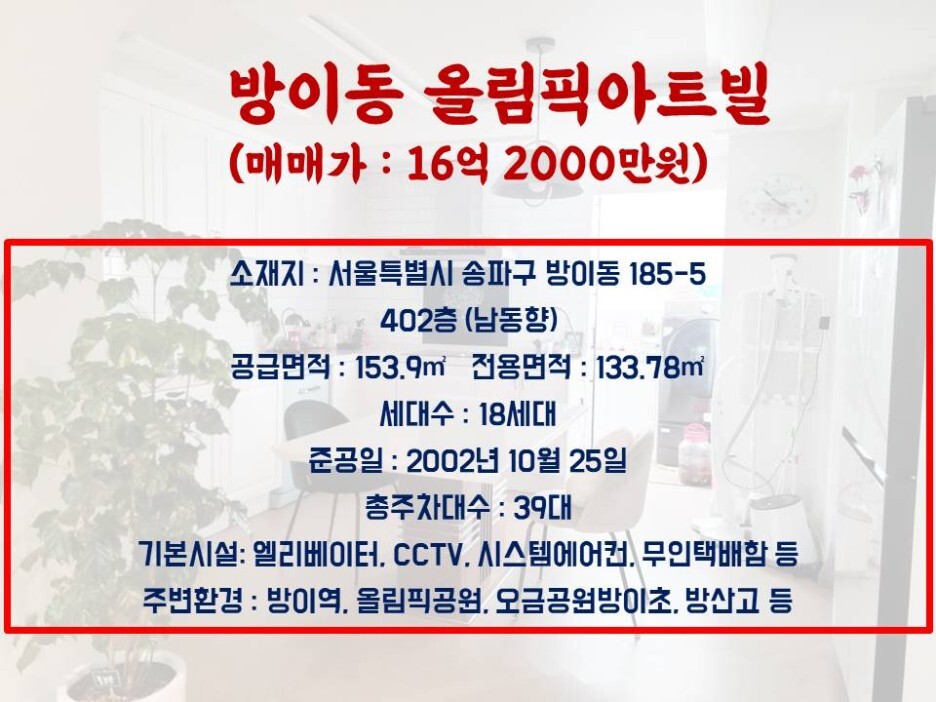 방이동 올림픽아트빌
(매매가 : 16억 2000만원)

소재지 : 서울특별시 송파구 방이동 185-5
402층 (남동향)
공급면적 : 153.9㎡ 전용면적 : 133.78㎡
세대수 : 18세대
준공일 : 2002년 10월 25일
총주차대수 : 39대
기본시설: 엘리베이터, CCTV, 시스템에어컨, 무인택배함 등
주변환경 : 방이역, 올림픽공원, 오금공원방이초, 방산고 등